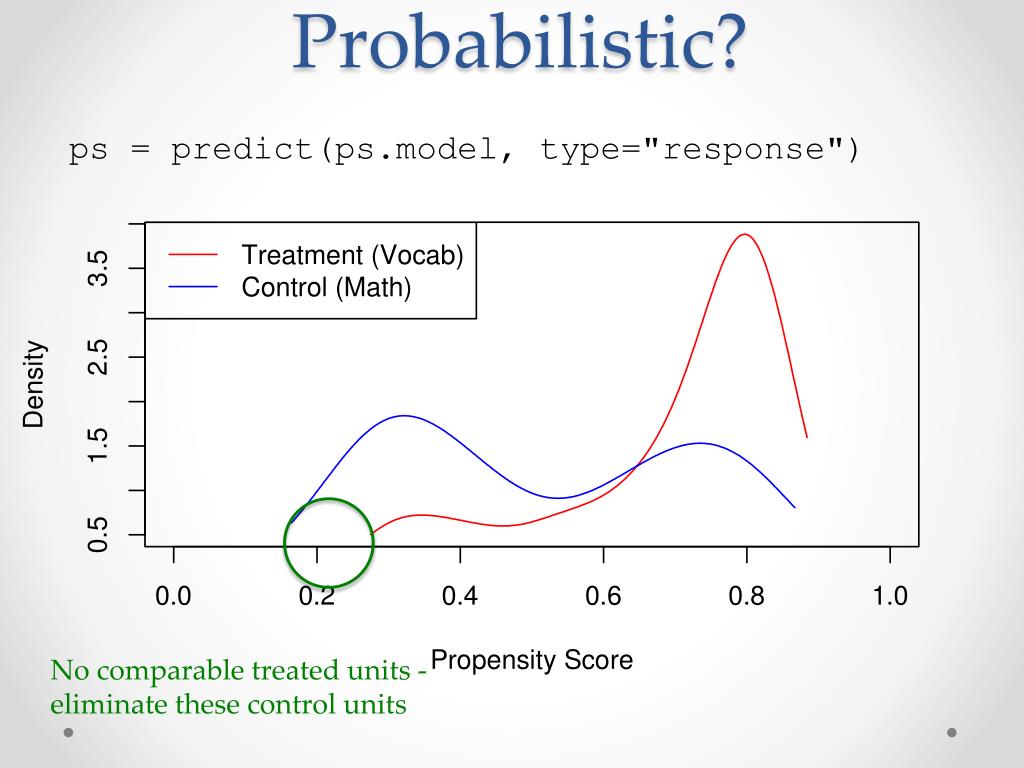 Probabilistic?

ps = predict(ps.model, type="response")

Treatment (Vocab)
Control (Math)

Density

3.5
2.5
1.5
0.5

0.0
0.2
0.4
0.6
0.8
1.0

Propensity Score

No comparable treated units - eliminate these control units